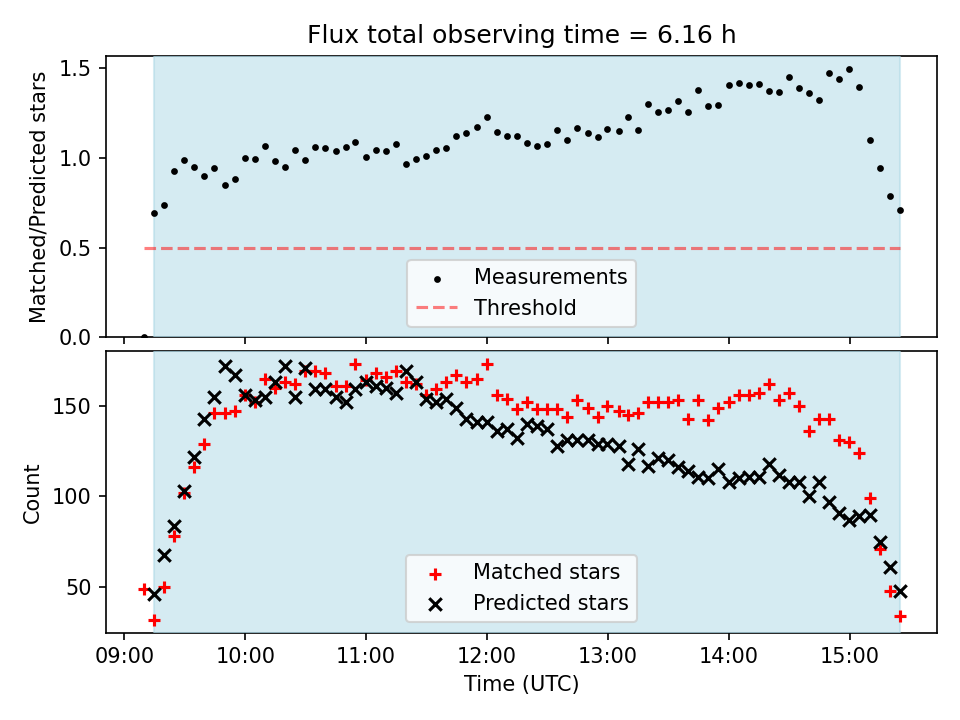 Flux total observing time = 6.16 h

Matched/Predicted stars

1.5
1.0
0.5
0.0

Measurements
Threshold

Count

150
100
50

Matched stars
Predicted stars

09:00 10:00 11:00 12:00 13:00 14:00 15:00

Time (UTC)